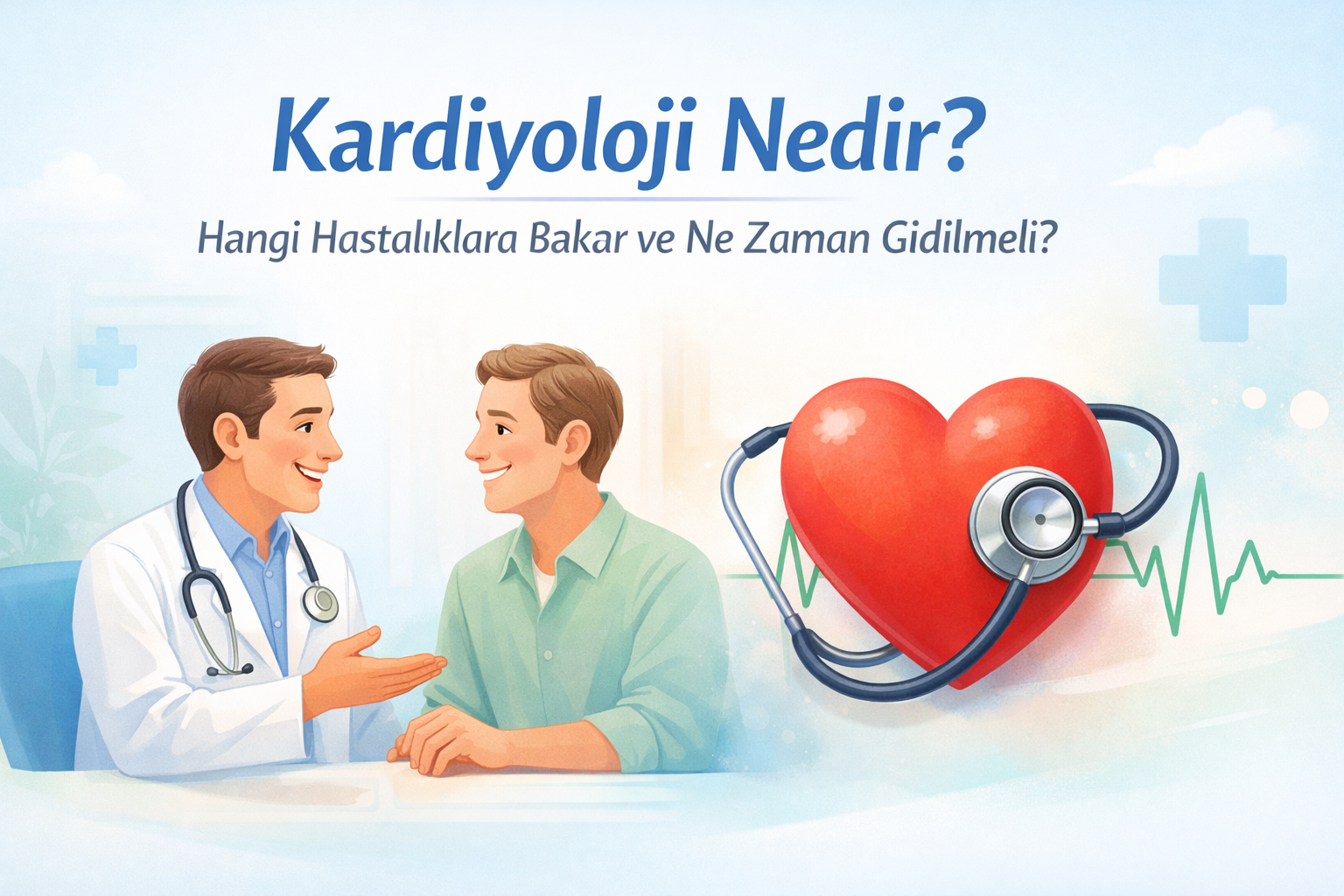 Kardiyoloji Nedir?

Hangi Hastalıklara Bakar ve Ne Zaman Gidilmeli?